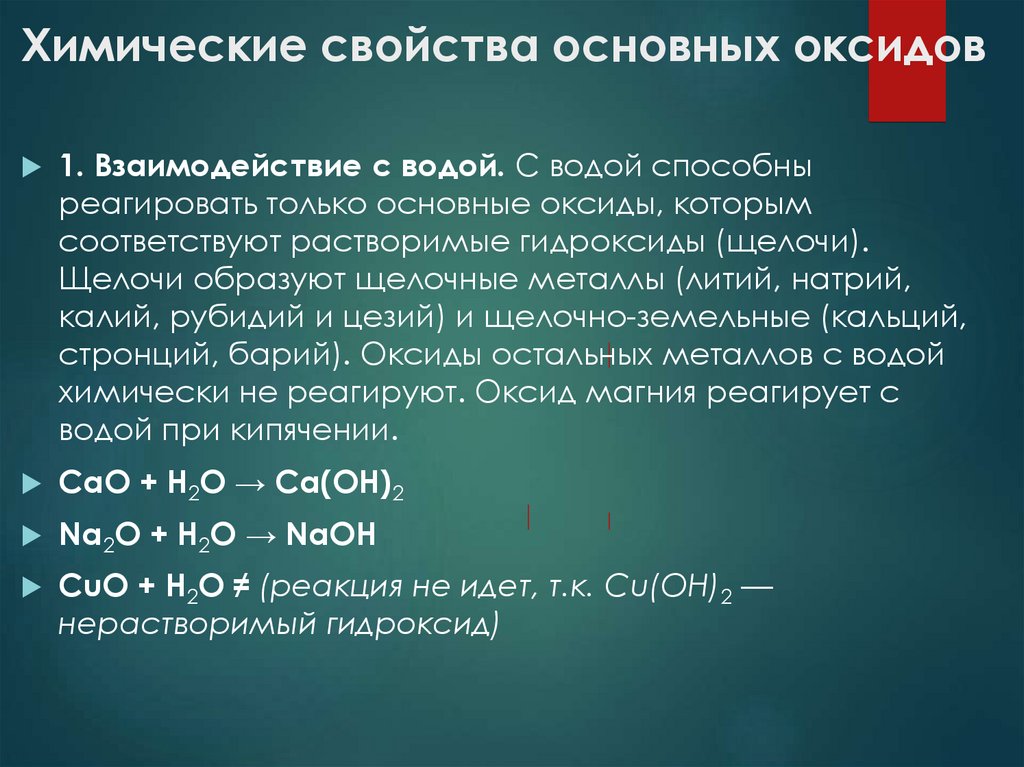 Химические свойства основных оксидов

1. Взаимодействие с водой. С водой способны реагировать только основные оксиды, которым соответствуют растворимые гидроксиды (щелочи). Щелочи образуют щелочные металлы (литий, натрий, калий, рубидий и цезий) и щелочно-земельные (кальций, стронций, барий). Оксиды остальных металлов с водой химически не реагируют. Оксид магния реагирует с водой при кипячении.

$CaO + H_2O \rightarrow Ca(OH)_2$

$Na_2O + H_2O \rightarrow NaOH$

$CuO + H_2O \neq$ (реакция не идет, т.к. $Cu(OH)_2$ — нерастворимый гидроксид)